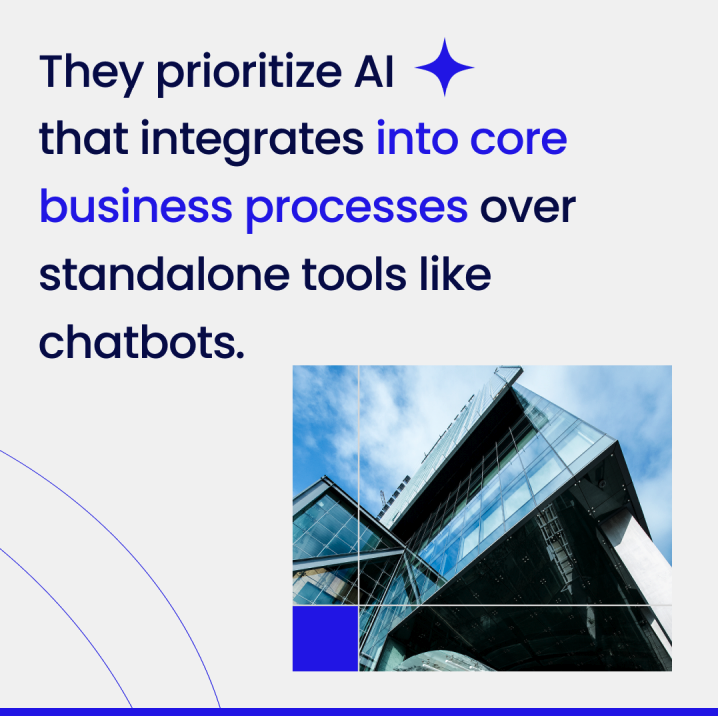 They prioritize AI that integrates into core business processes over standalone tools like chatbots.